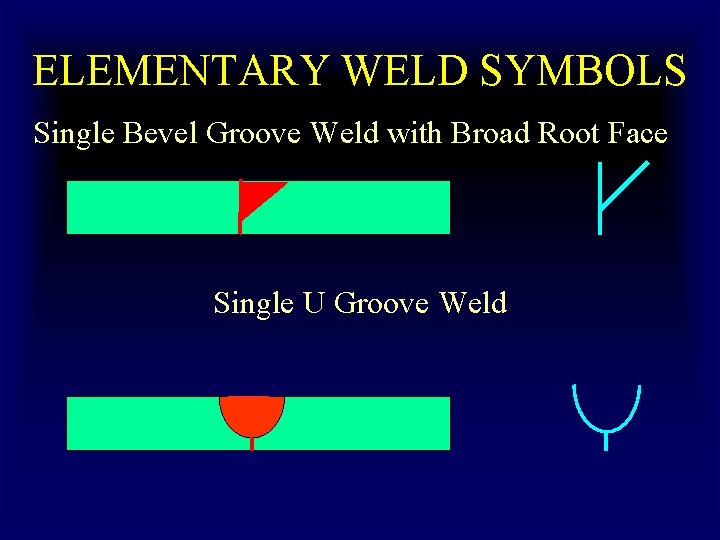 ELEMENTARY WELD SYMBOLS

Single Bevel Groove Weld with Broad Root Face

Single U Groove Weld